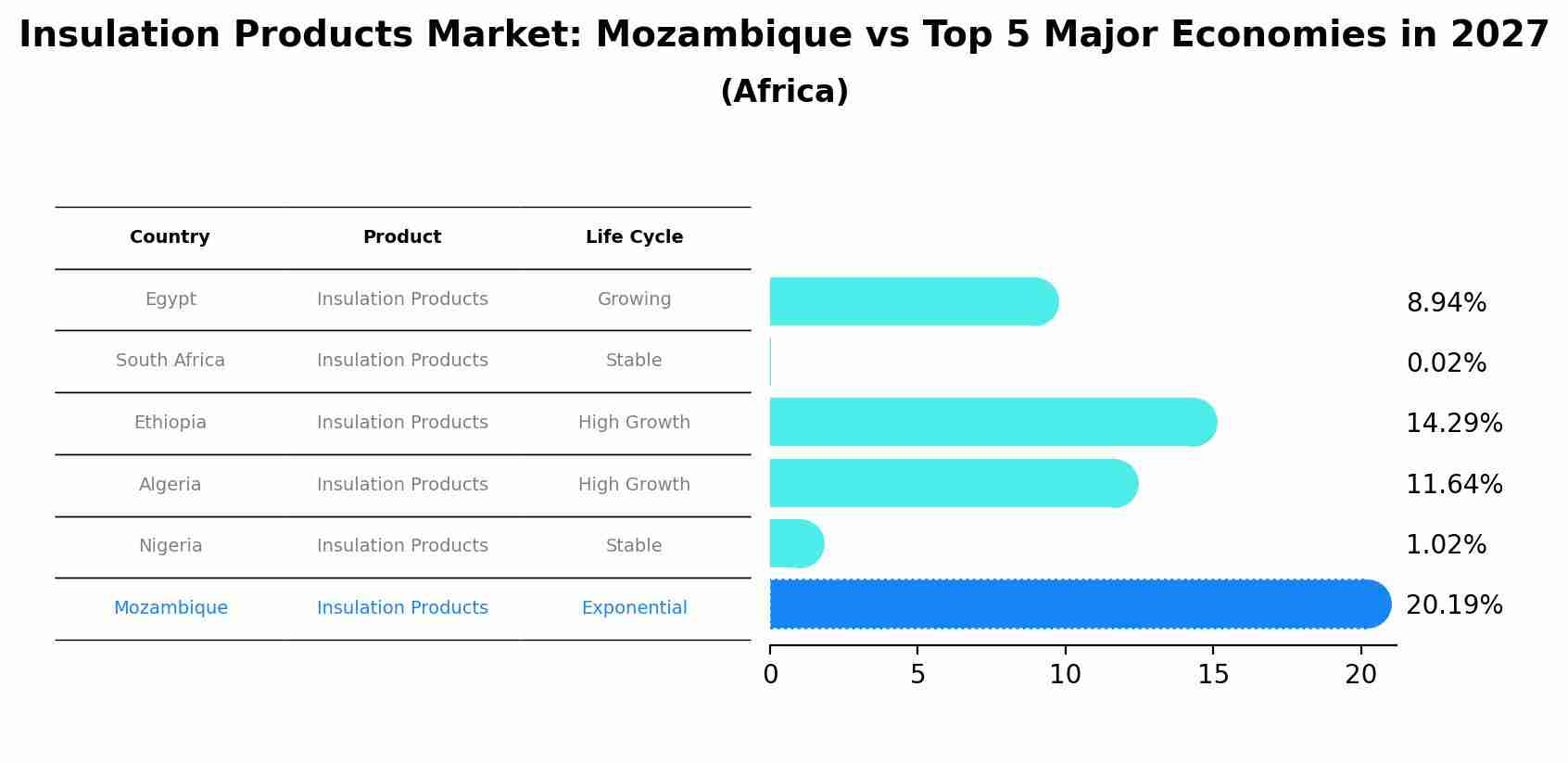 Insulation Products Market: Mozambique vs Top 5 Major Economies in 2027
(Africa)

| Country | Product | Life Cycle |
|---|---|---|
| Egypt | Insulation Products | Growing |
| South Africa | Insulation Products | Stable |
| Ethiopia | Insulation Products | High Growth |
| Algeria | Insulation Products | High Growth |
| Nigeria | Insulation Products | Stable |
| Mozambique | Insulation Products | Exponential |

8.94%
0.02%
14.29%
11.64%
1.02%
20.19%

0 5 10 15 20